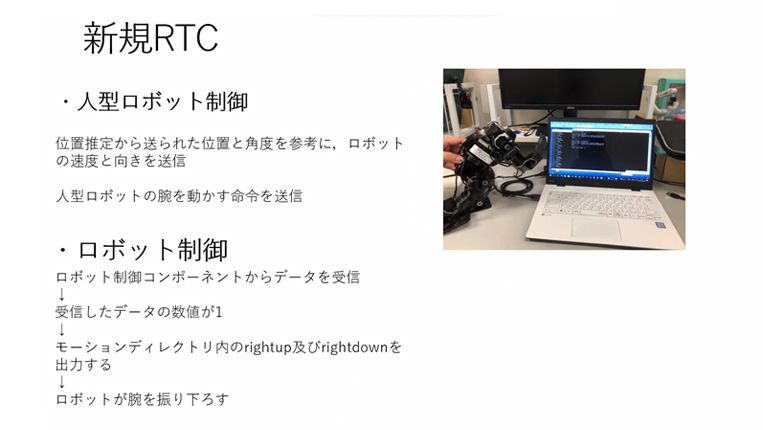 新規RTC

・人型ロボット制御

位置推定から送られた位置と角度を参考に，ロボットの速度と向きを送信

人型ロボットの腕を動かす命令を送信

・ロボット制御

ロボット制御コンポーネントからデータを受信
↓
受信したデータの数値が1
↓
モーションディレクトリ内のrightup及びrightdownを出力する
↓
ロボットが腕を振り下ろす